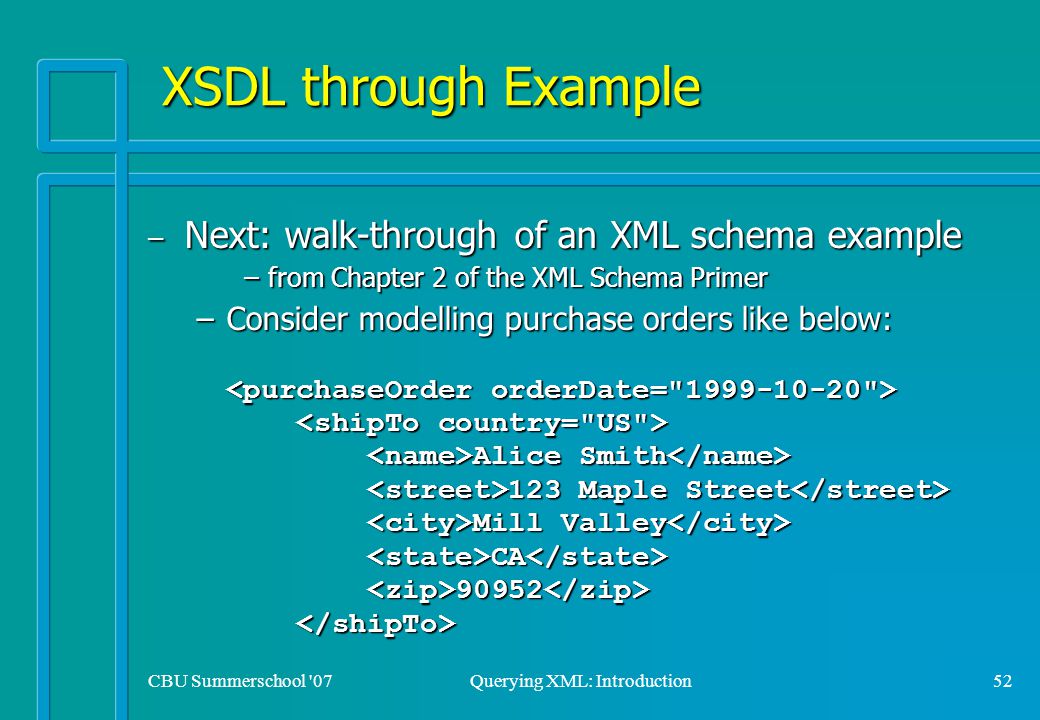 XSDL through Example

– Next: walk-through of an XML schema example

– from Chapter 2 of the XML Schema Primer

– Consider modelling purchase orders like below:

<purchaseOrder orderDate="1999-10-20">
<shipTo country="US">
<name>Alice Smith</name>
<street>123 Maple Street</street>
<city>Mill Valley</city>
<state>CA</state>
<zip>90952</zip>
</shipTo>

CBU Summerschool '07 Querying XML: Introduction 52